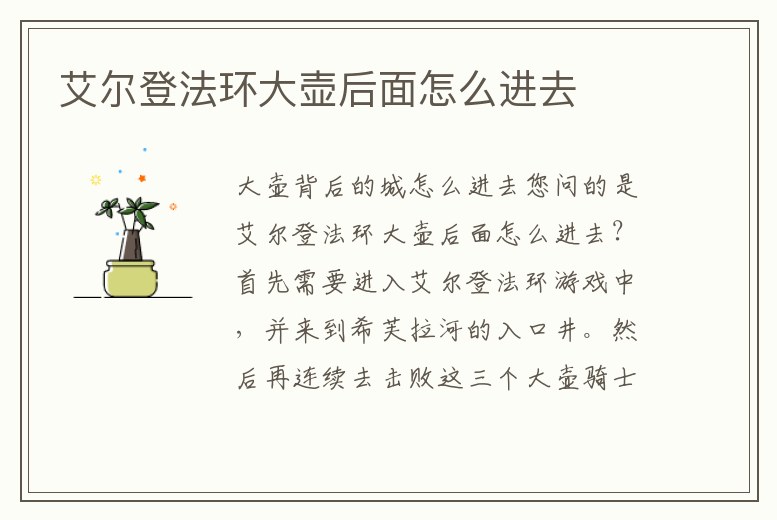 艾尔登法环大壶后面怎么进去

大壶背后的城怎么进去您问的是艾尔登法环大壶后面怎么进去？首先需要进入艾尔登法环游戏中，并来到希芙拉河的入口井。然后再连续去击败这三个大壶骑士